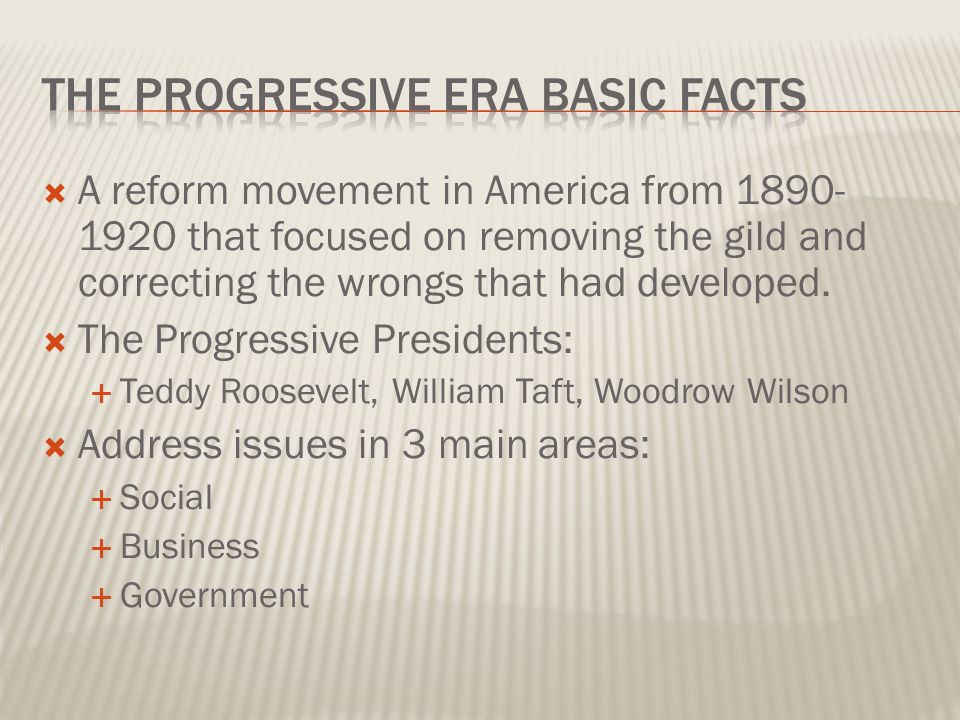 THE PROGRESSIVE ERA BASIC FACTS

A reform movement in America from 1890-1920 that focused on removing the gild and correcting the wrongs that had developed.

The Progressive Presidents:

Teddy Roosevelt, William Taft, Woodrow Wilson

Address issues in 3 main areas:

Social

Business

Government